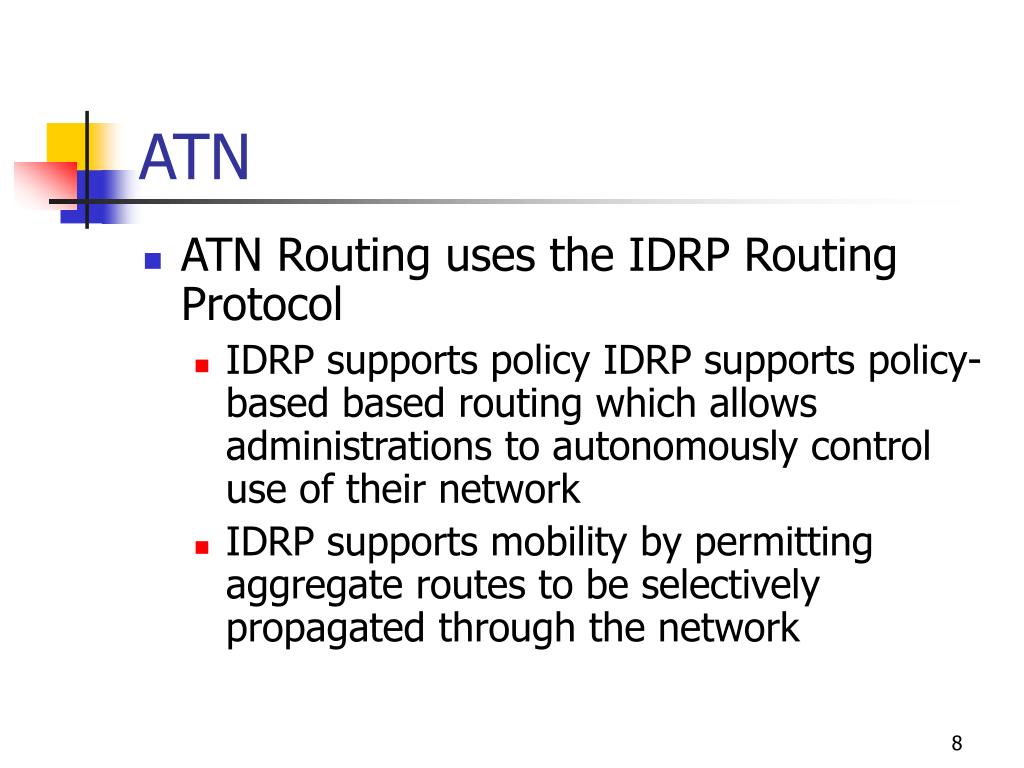 ATN

ATN Routing uses the IDRP Routing Protocol

IDRP supports policy IDRP supports policy-based based routing which allows administrations to autonomously control use of their network

IDRP supports mobility by permitting aggregate routes to be selectively propagated through the network

8